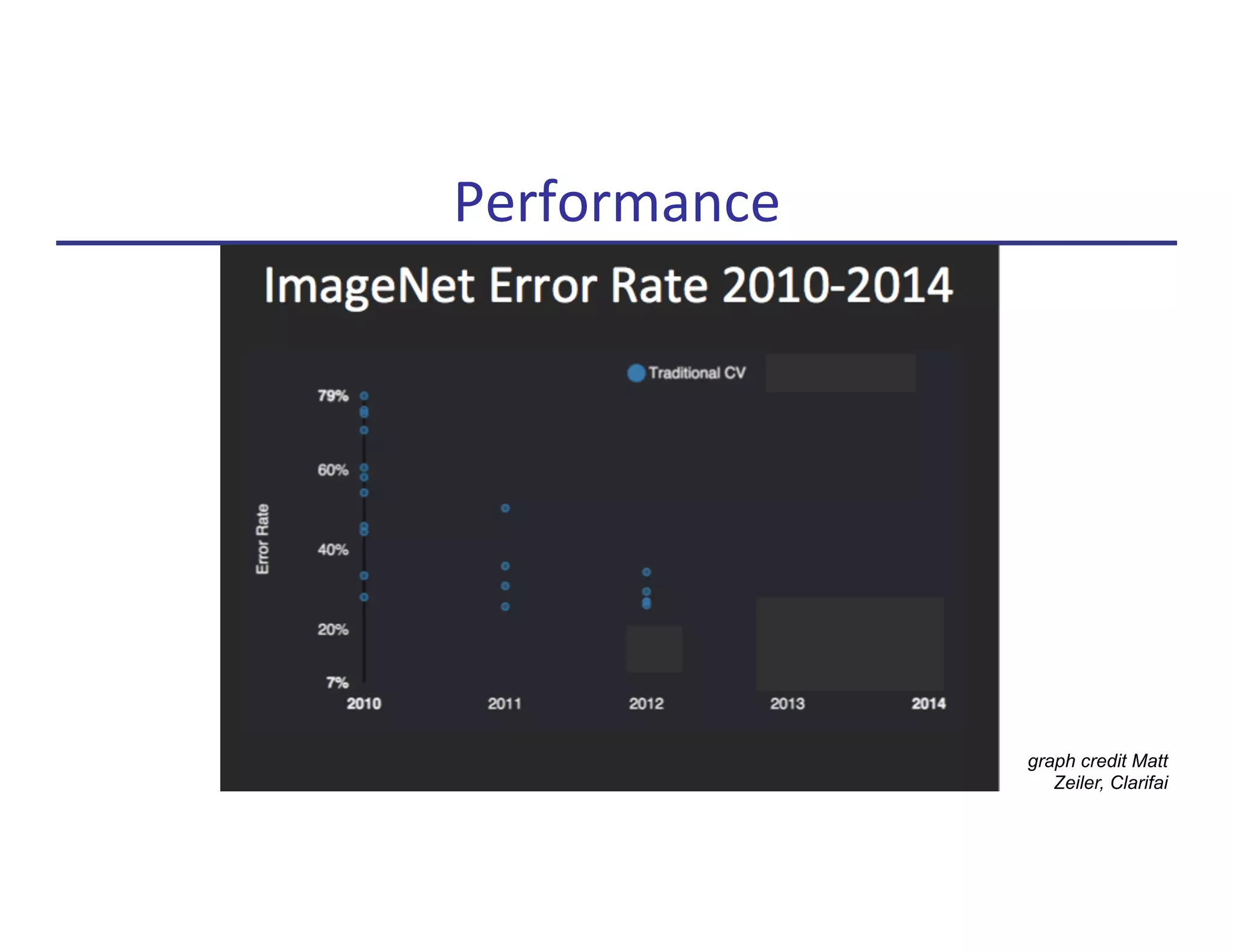 Performance

ImageNet Error Rate 2010-2014

Traditional CV

Error Rate

79%

60%

40%

20%

7%

2010

2011

2012

2013

2014

graph credit Matt Zeiler, Clarifai